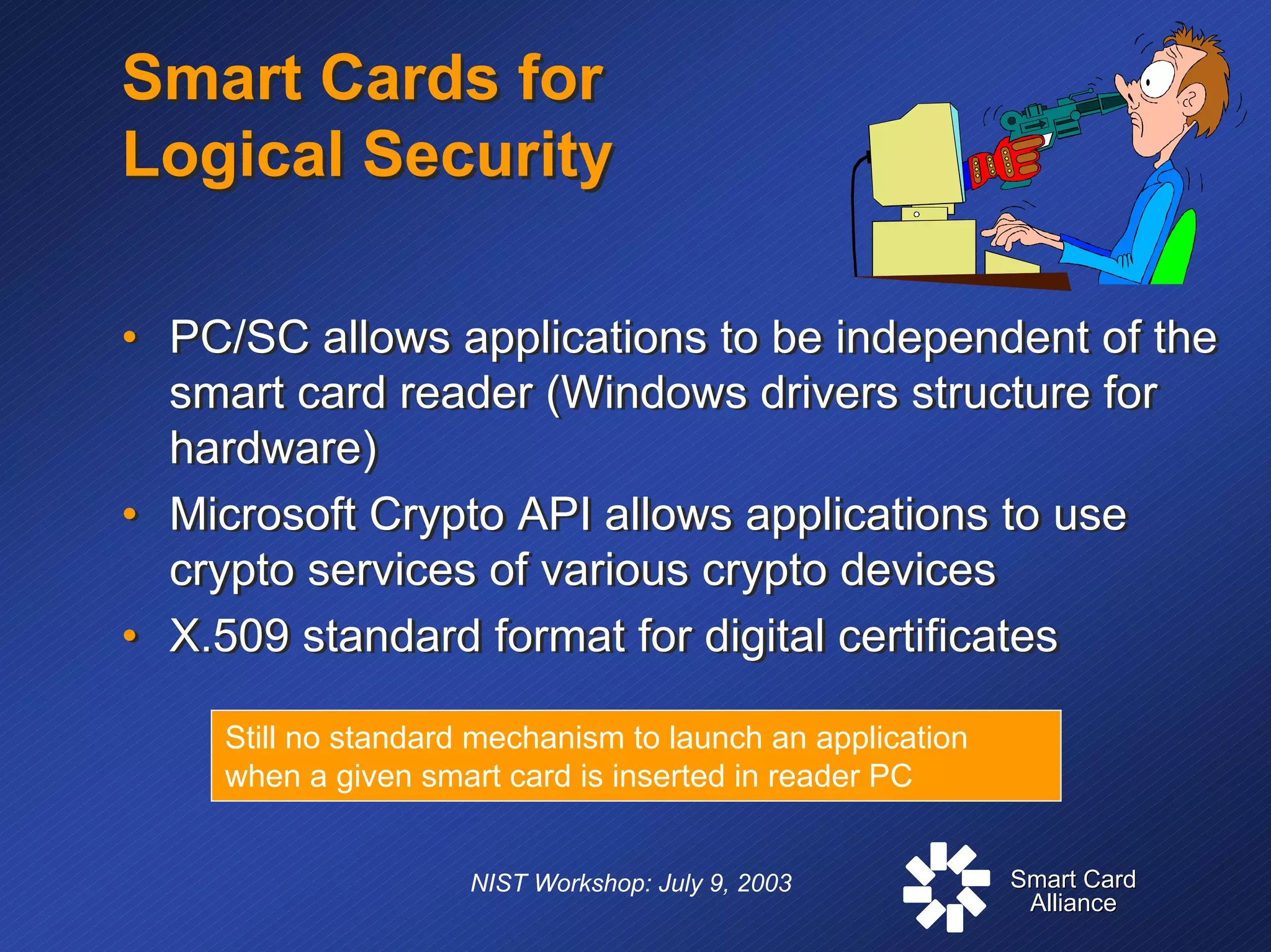 Smart Cards for Logical Security

• PC/SC allows applications to be independent of the smart card reader (Windows drivers structure for hardware)
• Microsoft Crypto API allows applications to use crypto services of various crypto devices
• X.509 standard format for digital certificates

Still no standard mechanism to launch an application when a given smart card is inserted in reader PC

NIST Workshop: July 9, 2003

Smart Card Alliance